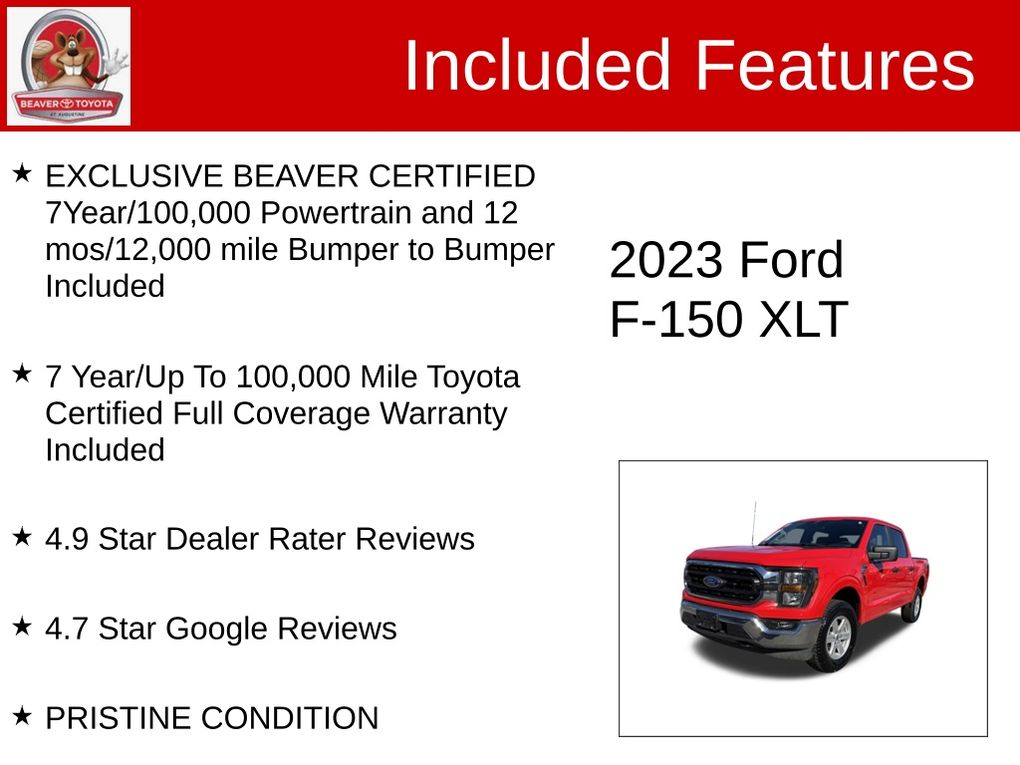 BEAVER TOYOTA
ST. AUGUSTINE

Included Features

★ EXCLUSIVE BEAVER CERTIFIED 7Year/100,000 Powertrain and 12 mos/12,000 mile Bumper to Bumper Included

★ 7 Year/Up To 100,000 Mile Toyota Certified Full Coverage Warranty Included

★ 4.9 Star Dealer Rater Reviews

★ 4.7 Star Google Reviews

★ PRISTINE CONDITION

2023 Ford F-150 XLT